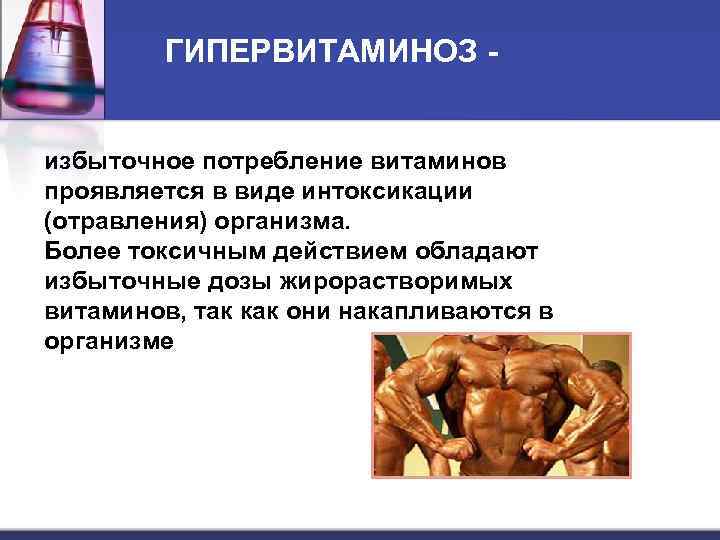 ГИПЕРВИТАМИНОЗ -

избыточное потребление витаминов проявляется в виде интоксикации (отравления) организма.
Более токсичным действием обладают избыточные дозы жирорастворимых витаминов, так как они накапливаются в организме